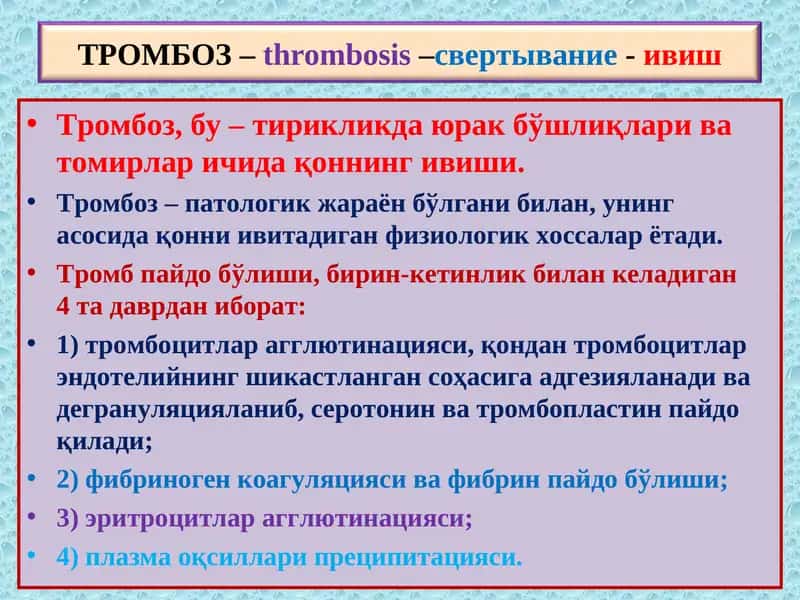 ТРОМБОЗ – thrombosis –свертывание - ивиш

• Тромбоз, бу – тирикликда юрак бўшлиқлари ва томирлар ичида қоннинг ивиши.
• Тромбоз – патологик жараён бўлгани билан, унинг асосида қонни ивитадиган физиологик хоссалар ётади.
• Тромб пайдо бўлиши, бирин-кетинлик билан келадиган 4 та даврдан иборат:
• 1) тромбоцитлар агглютинацияси, қондан тромбоцитлар эндотелийнинг шикастланган соҳасига адгезияланади ва дегрануляцияланиб, серотонин ва тромбопластин пайдо қилади;
• 2) фибриноген коагуляцияси ва фибрин пайдо бўлиши;
• 3) эритроцитлар агглютинацияси;
• 4) плазма оқсиллари преципитацияси.